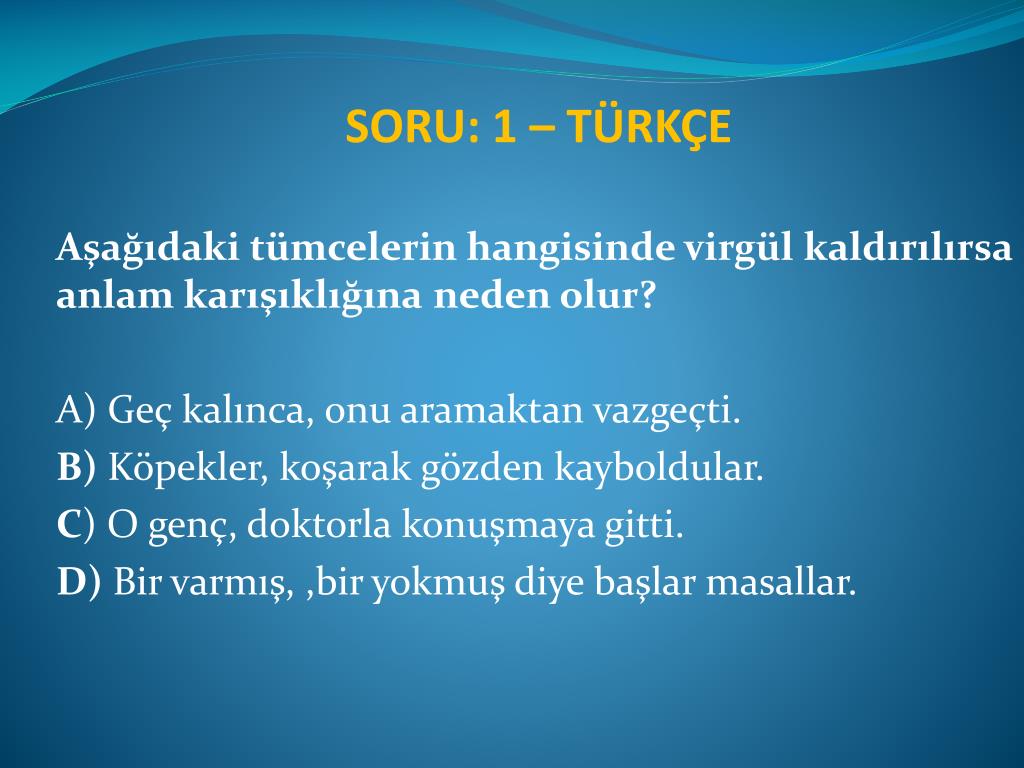 SORU: 1 – TÜRKÇE

Aşağıdaki tümcelerin hangisinde virgül kaldırılırsa anlam karışıklığına neden olur?

A) Geç kalınca, onu aramaktan vazgeçti.
B) Köpekler, koşarak gözden kayboldular.
C) O genç, doktorla konuşmaya gitti.
D) Bir varmış, ,bir yokmuş diye başlar masallar.